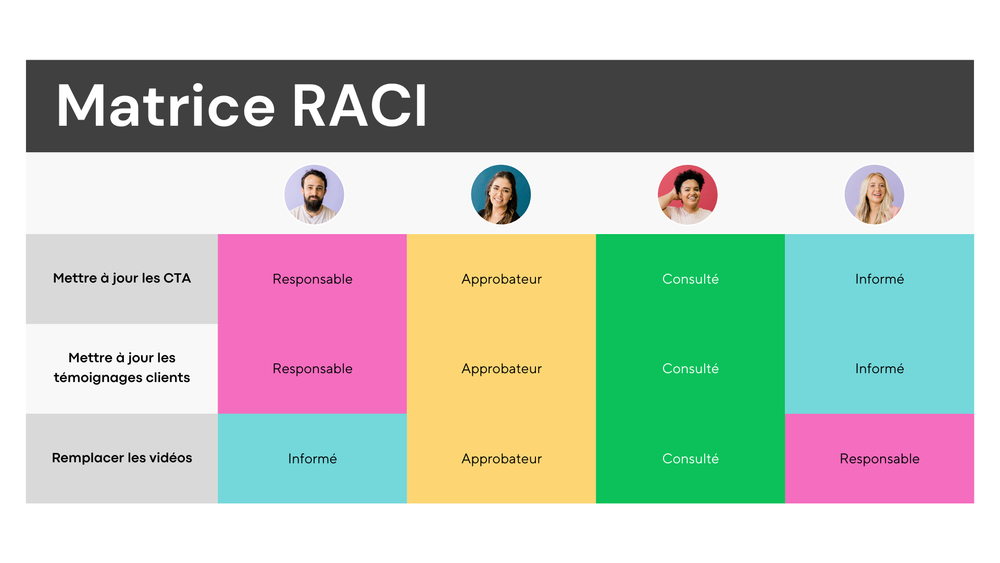 Matrice RACI

| | | | | |
|---|---|---|---|---|
| Mettre à jour les CTA | Responsable | Approbateur | Consulté | Informé |
| Mettre à jour les témoignages clients | Responsable | Approbateur | Consulté | Informé |
| Remplacer les vidéos | Informé | Approbateur | Consulté | Responsable |